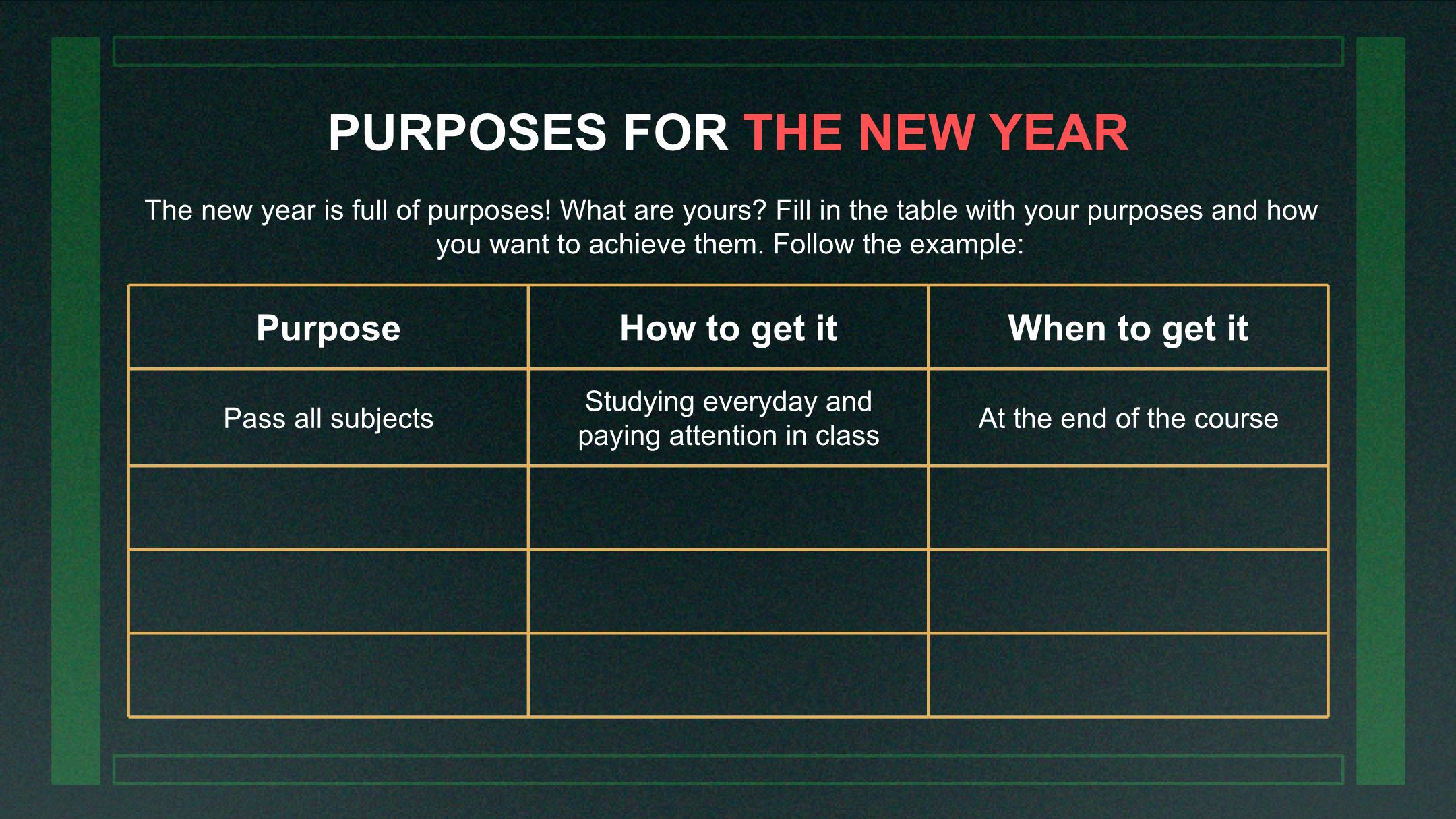 PURPOSES FOR THE NEW YEAR

The new year is full of purposes! What are yours? Fill in the table with your purposes and how you want to achieve them. Follow the example:

| Purpose | How to get it | When to get it |
|---|---|---|
| Pass all subjects | Studying everyday and paying attention in class | At the end of the course |
| | | |
| | | |
| | | |